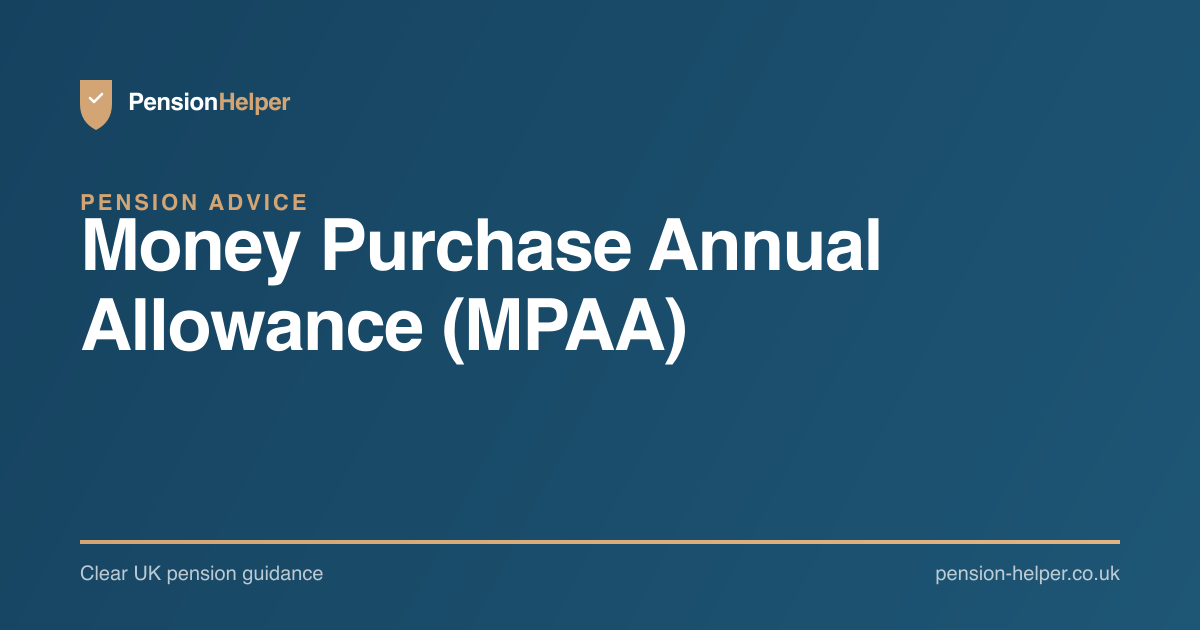 PensionHelper

PENSION ADVICE

Money Purchase Annual Allowance (MPAA)

Clear UK pension guidance

pension-helper.co.uk